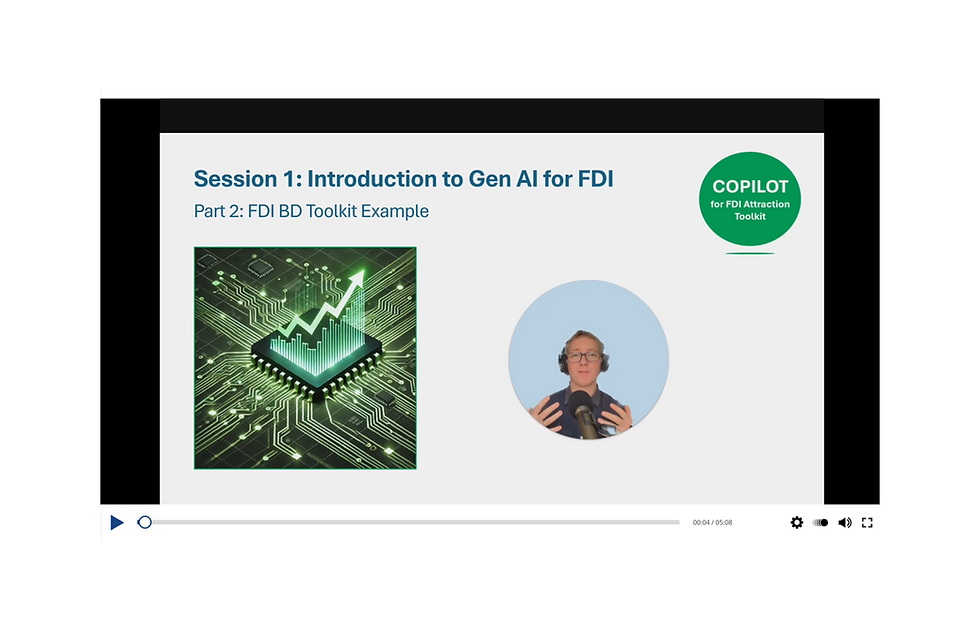 Session 1: Introduction to Gen AI for FDI

Part 2: FDI BD Toolkit Example

COPILOT
for FDI Attraction
Toolkit

00:04 / 05:08